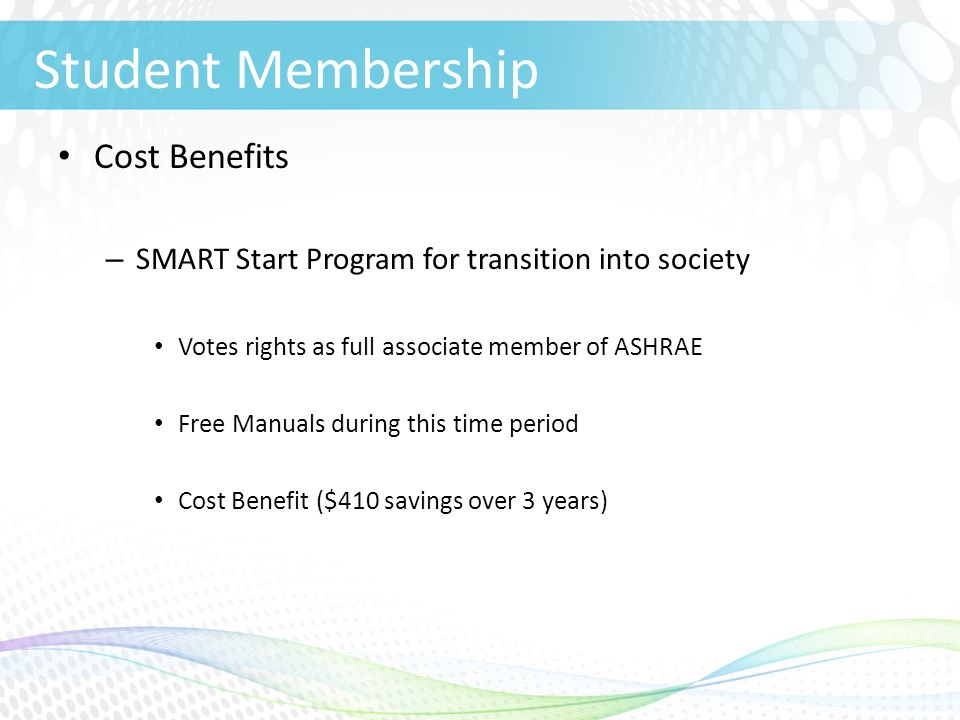 Student Membership

• Cost Benefits

– SMART Start Program for transition into society

• Votes rights as full associate member of ASHRAE

• Free Manuals during this time period

• Cost Benefit (\$410 savings over 3 years)